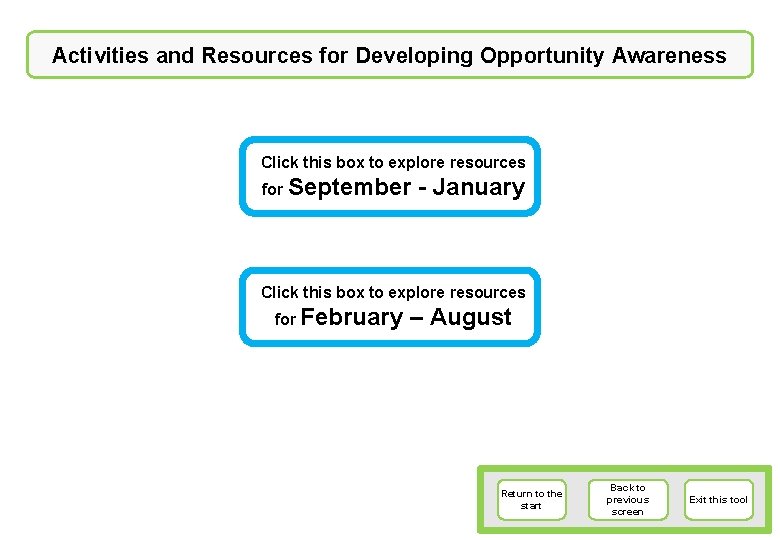 Activities and Resources for Developing Opportunity Awareness

Click this box to explore resources for September - January

Click this box to explore resources for February – August

Return to the start

Back to previous screen

Exit this tool